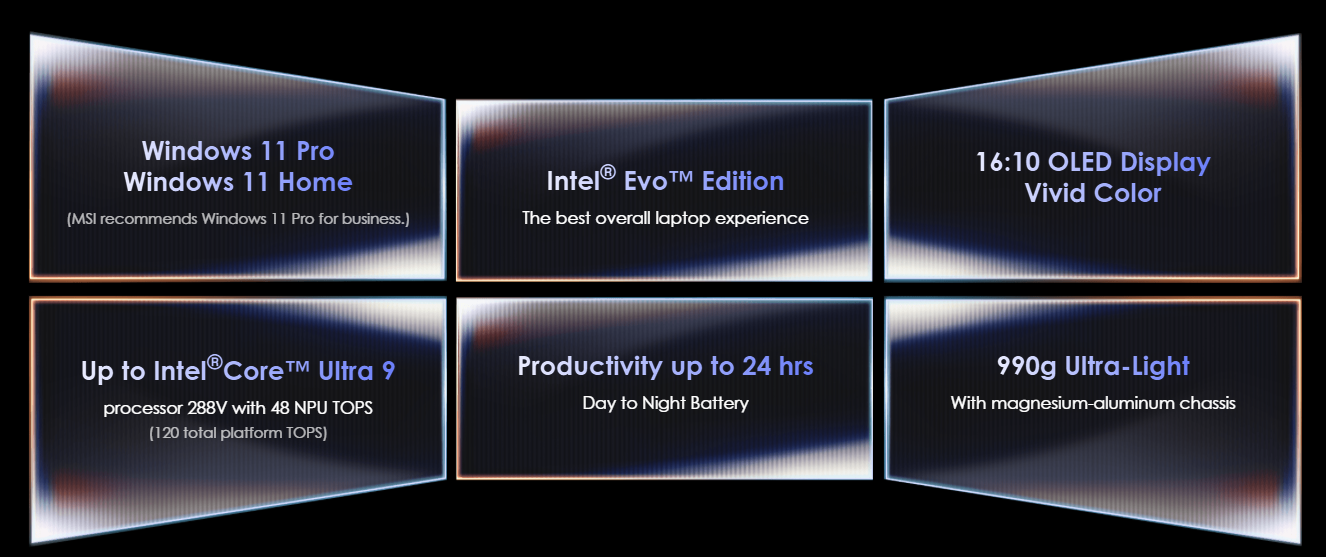 Windows 11 Pro
Windows 11 Home
(MSI recommends Windows 11 Pro for business.)

Intel® Evo™ Edition
The best overall laptop experience

16:10 OLED Display
Vivid Color

Up to Intel®Core™ Ultra 9
processor 288V with 48 NPU TOPS
(120 total platform TOPS)

Productivity up to 24 hrs
Day to Night Battery

990g Ultra-Light
With magnesium-aluminum chassis